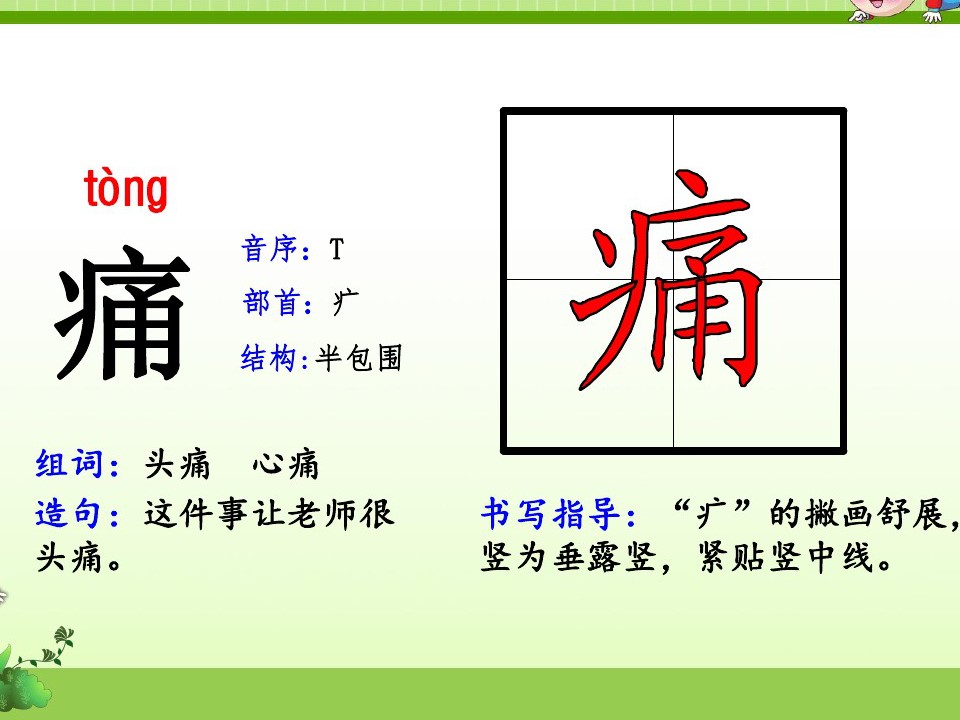 tòng

痛

音序：T

部首：疒

结构:半包围

痛

组词：头痛　心痛

造句：这件事让老师很头痛。

书写指导：“疒”的撇画舒展，竖为垂露竖，紧贴竖中线。